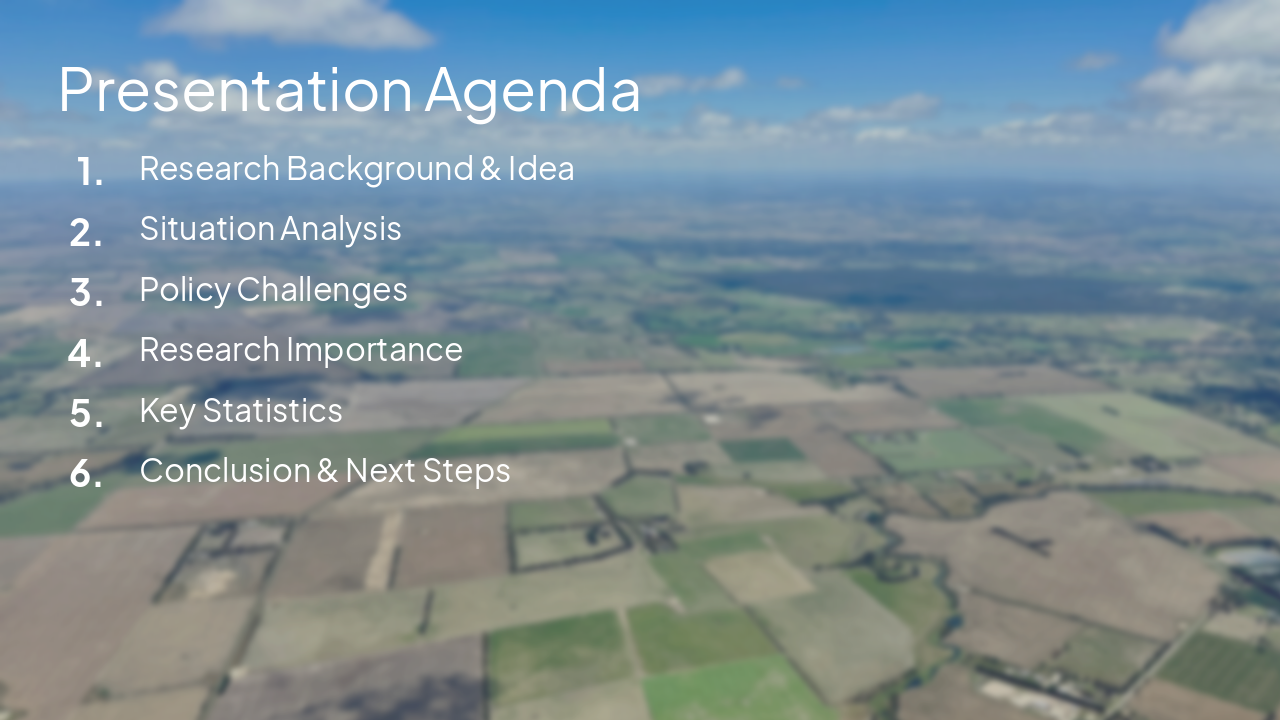 Presentation Agenda

1. Research Background & Idea
2. Situation Analysis
3. Policy Challenges
4. Research Importance
5. Key Statistics
6. Conclusion & Next Steps